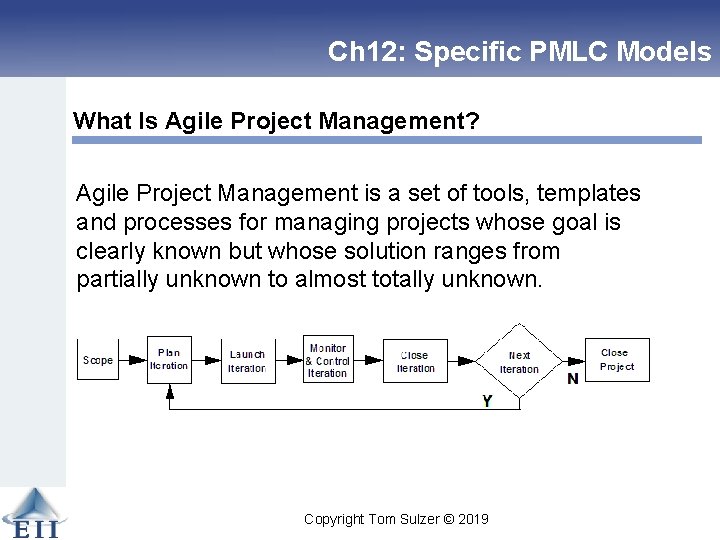 Ch12: Specific PMLC Models

What Is Agile Project Management?

Agile Project Management is a set of tools, templates and processes for managing projects whose goal is clearly known but whose solution ranges from partially unknown to almost totally unknown.

Scope

Plan Iteration

Launch Iteration

Monitor & Control Iteration

Close Iteration

Next Iteration

N

Close Project

Y

EII

Copyright Tom Sulzer © 2019